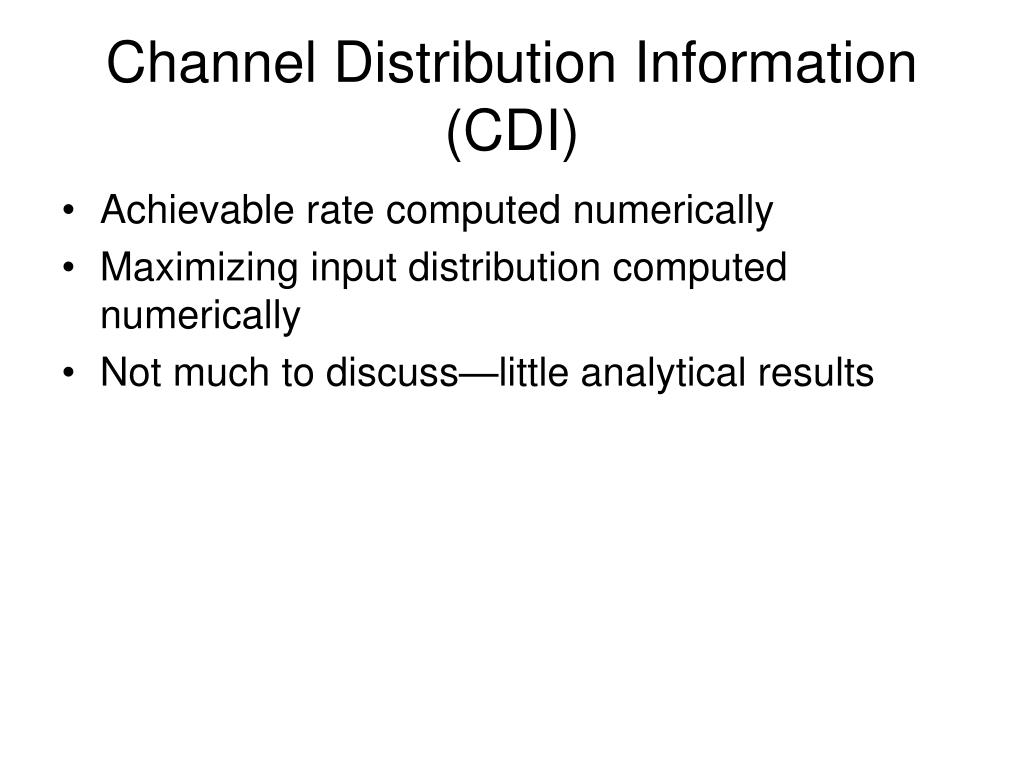 Channel Distribution Information (CDI)

• Achievable rate computed numerically
• Maximizing input distribution computed numerically
• Not much to discuss—little analytical results